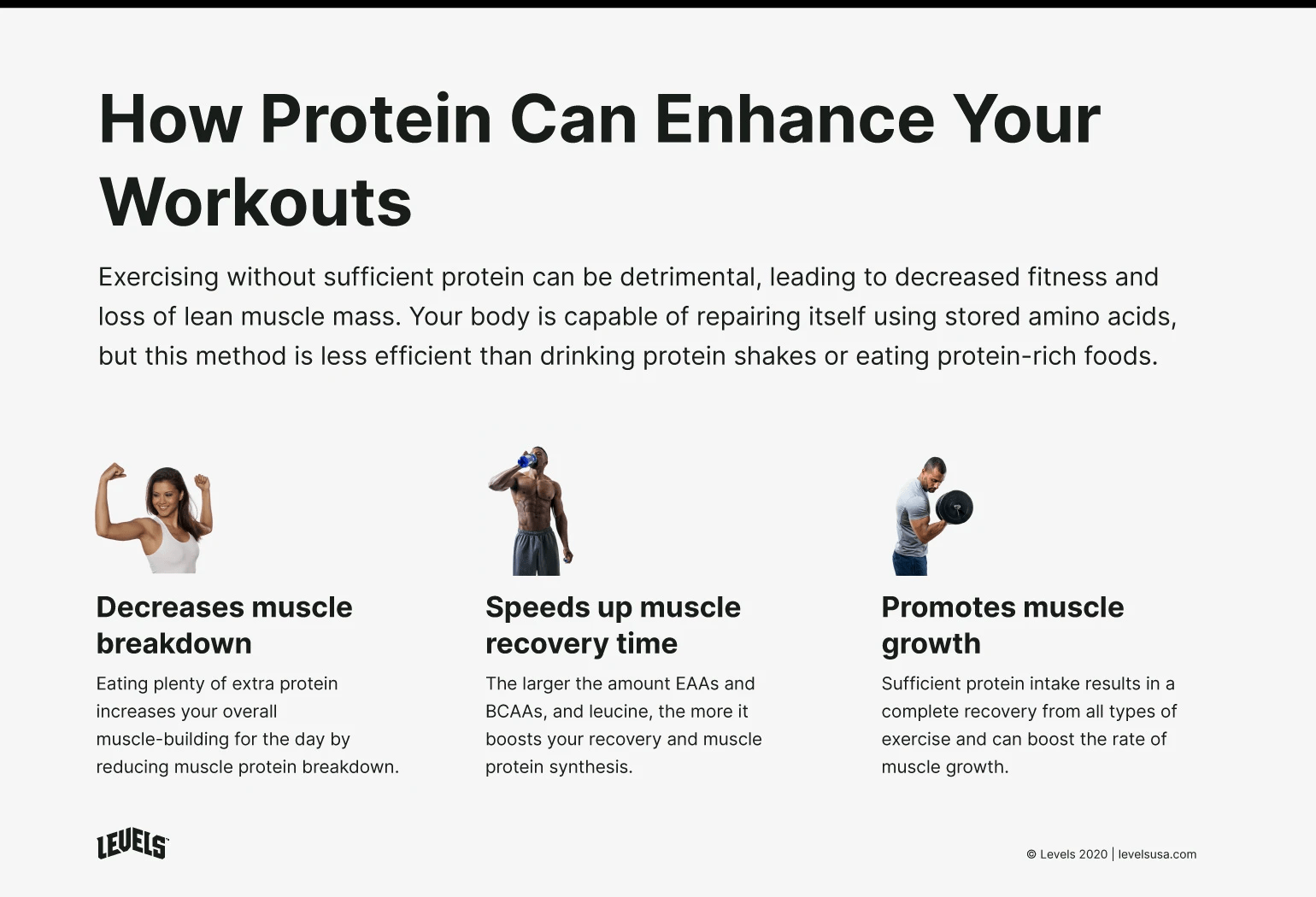 How Protein Can Enhance Your Workouts

Exercising without sufficient protein can be detrimental, leading to decreased fitness and loss of lean muscle mass. Your body is capable of repairing itself using stored amino acids, but this method is less efficient than drinking protein shakes or eating protein-rich foods.

Decreases muscle breakdown

Eating plenty of extra protein increases your overall muscle-building for the day by reducing muscle protein breakdown.

Speeds up muscle recovery time

The larger the amount EAAs and BCAAs, and leucine, the more it boosts your recovery and muscle protein synthesis.

Promotes muscle growth

Sufficient protein intake results in a complete recovery from all types of exercise and can boost the rate of muscle growth.

LEVELS

© Levels 2020 | levelsusa.com